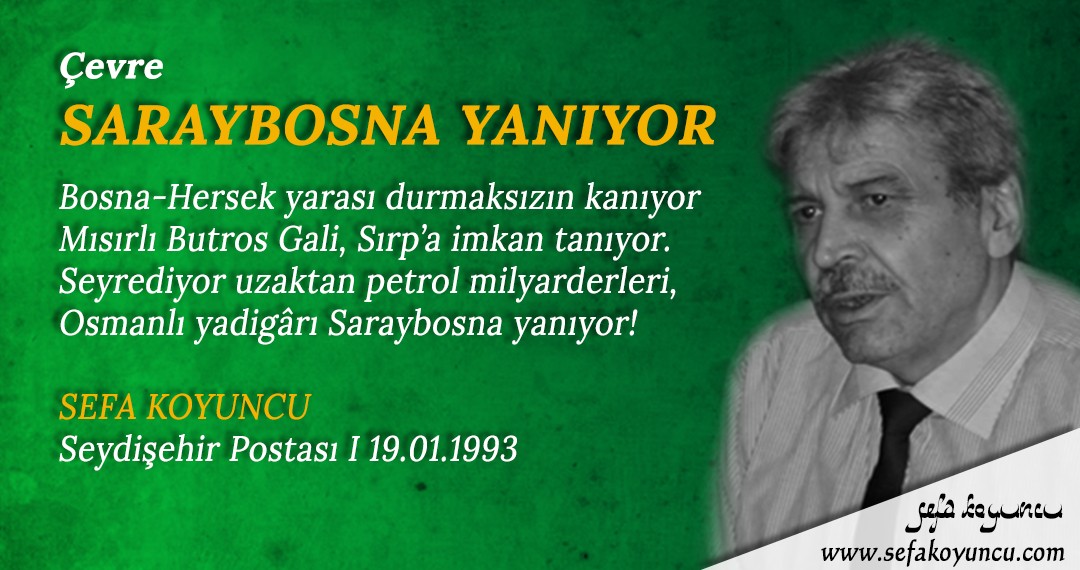 Çevre
SARAYBOSNA YANIYOR

Bosna-Hersek yarası durmaksızın kanıyor
Mısırlı Butros Gali, Sırp'a imkan tanıyor.
Seyrediyor uzaktan petrol milyarderleri,
Osmanlı yadigârı Saraybosna yanıyor!

SEFA KOYUNCU
Seydişehir Postası I 19.01.1993

sefa koyuncu
www.sefakoyuncu.com